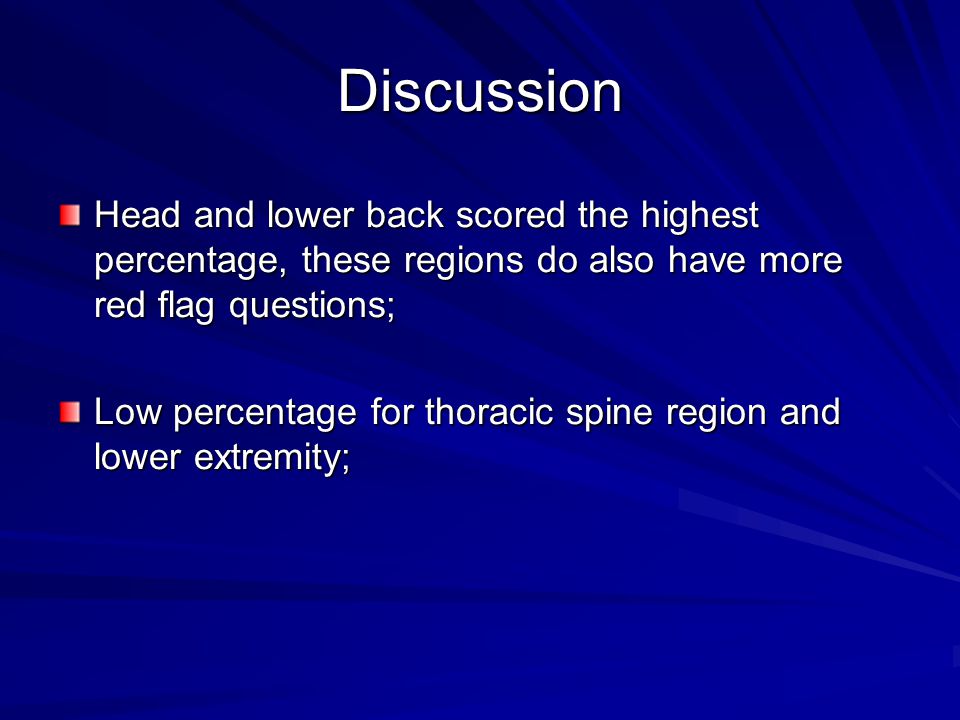 Discussion

Head and lower back scored the highest percentage, these regions do also have more red flag questions;

Low percentage for thoracic spine region and lower extremity;